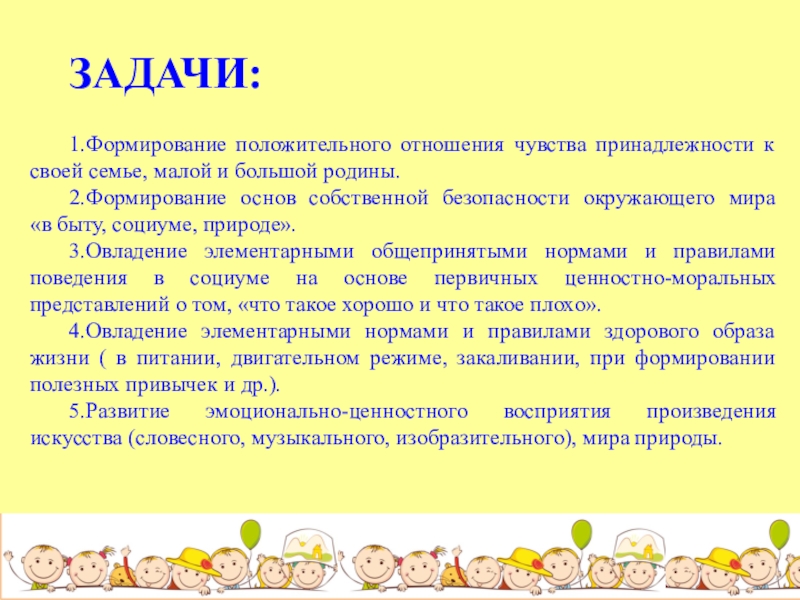 ЗАДАЧИ:

1.Формирование положительного отношения чувства принадлежности к своей семье, малой и большой родины.

2.Формирование основ собственной безопасности окружающего мира «в быту, социуме, природе».

3.Овладение элементарными общепринятыми нормами и правилами поведения в социуме на основе первичных ценностно-моральных представлений о том, «что такое хорошо и что такое плохо».

4.Овладение элементарными нормами и правилами здорового образа жизни ( в питании, двигательном режиме, закаливании, при формировании полезных привычек и др.).

5.Развитие эмоционально-ценностного восприятия произведения искусства (словесного, музыкального, изобразительного), мира природы.